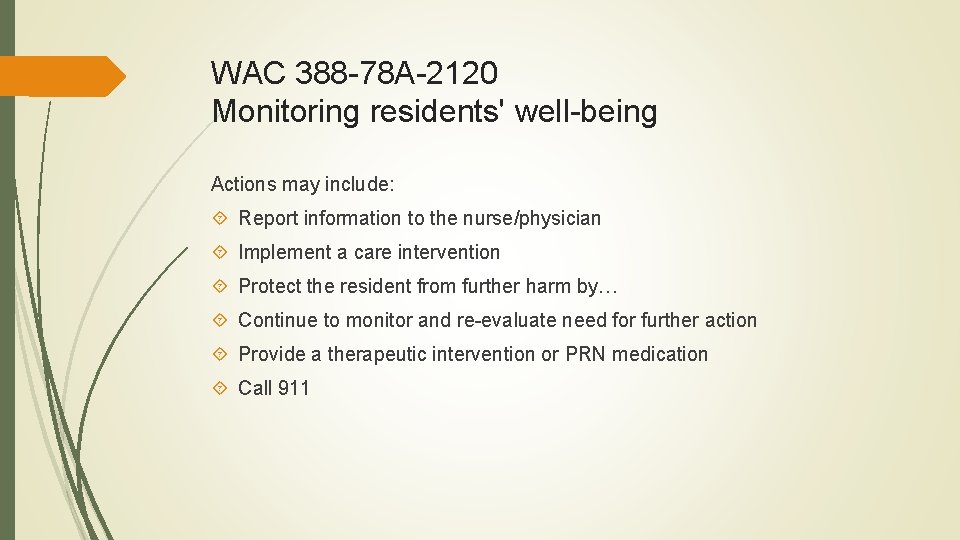 WAC 388-78A-2120
Monitoring residents' well-being

Actions may include:

Report information to the nurse/physician

Implement a care intervention

Protect the resident from further harm by…

Continue to monitor and re-evaluate need for further action

Provide a therapeutic intervention or PRN medication

Call 911